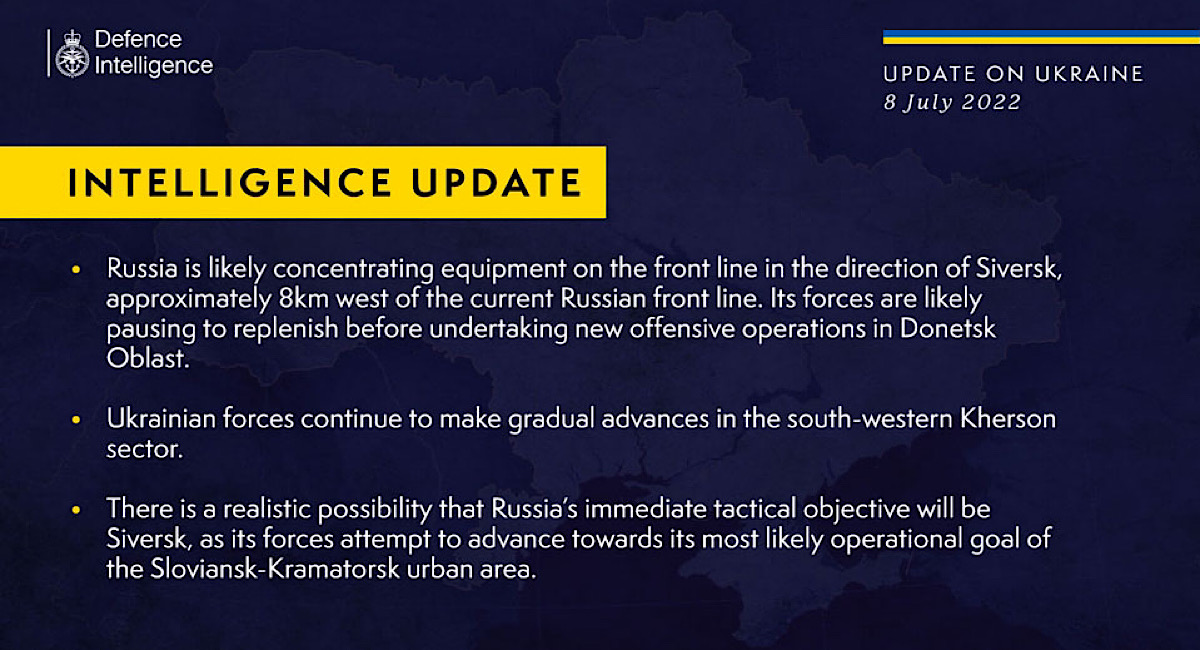 Defence Intelligence

UPDATE ON UKRAINE
8 July 2022

INTELLIGENCE UPDATE

• Russia is likely concentrating equipment on the front line in the direction of Siversk, approximately 8km west of the current Russian front line. Its forces are likely pausing to replenish before undertaking new offensive operations in Donetsk Oblast.

• Ukrainian forces continue to make gradual advances in the south-western Kherson sector.

• There is a realistic possibility that Russia's immediate tactical objective will be Siversk, as its forces attempt to advance towards its most likely operational goal of the Sloviansk-Kramatorsk urban area.